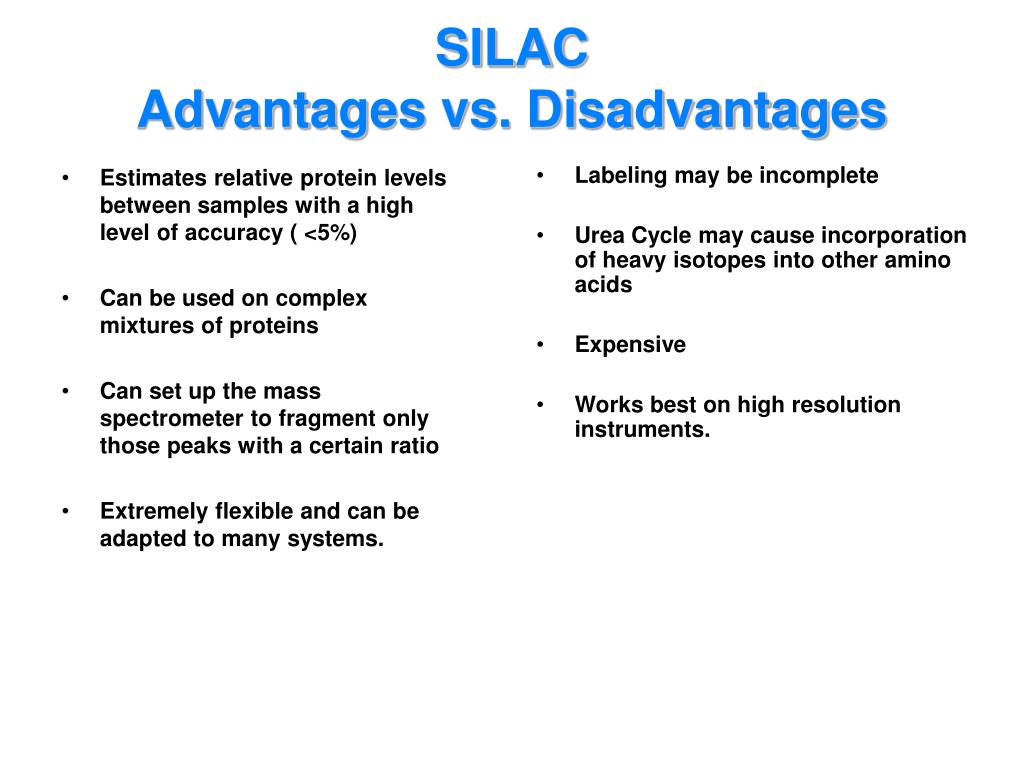 SILAC
Advantages vs. Disadvantages

• Estimates relative protein levels between samples with a high level of accuracy ( <5%)

• Can be used on complex mixtures of proteins

• Can set up the mass spectrometer to fragment only those peaks with a certain ratio

• Extremely flexible and can be adapted to many systems.

• Labeling may be incomplete

• Urea Cycle may cause incorporation of heavy isotopes into other amino acids

• Expensive

• Works best on high resolution instruments.